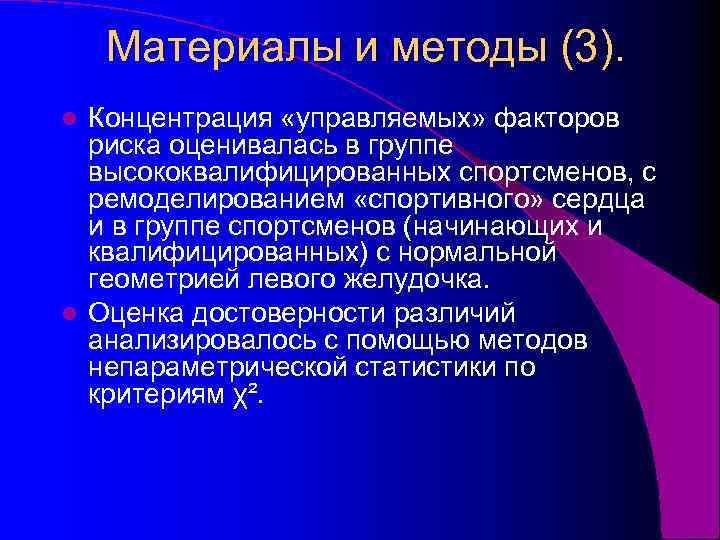 Материалы и методы (3).

Концентрация «управляемых» факторов риска оценивалась в группе высококвалифицированных спортсменов, с ремоделированием «спортивного» сердца и в группе спортсменов (начинающих и квалифицированных) с нормальной геометрией левого желудочка.

Оценка достоверности различий анализировалось с помощью методов непараметрической статистики по критериям $\chi^2$.